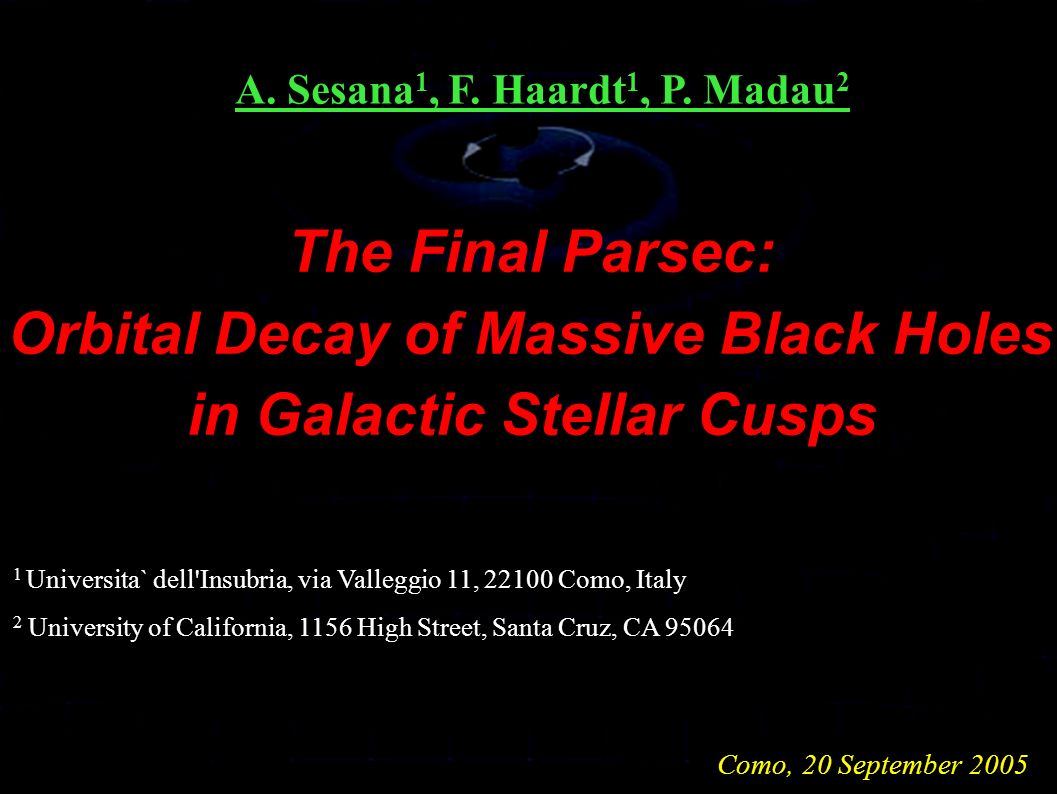 A. Sesana$^1$, F. Haardt$^1$, P. Madau$^2$

The Final Parsec:
Orbital Decay of Massive Black Holes in Galactic Stellar Cusps

$^1$ Universita` dell'Insubria, via Valleggio 11, 22100 Como, Italy

$^2$ University of California, 1156 High Street, Santa Cruz, CA 95064

Como, 20 September 2005